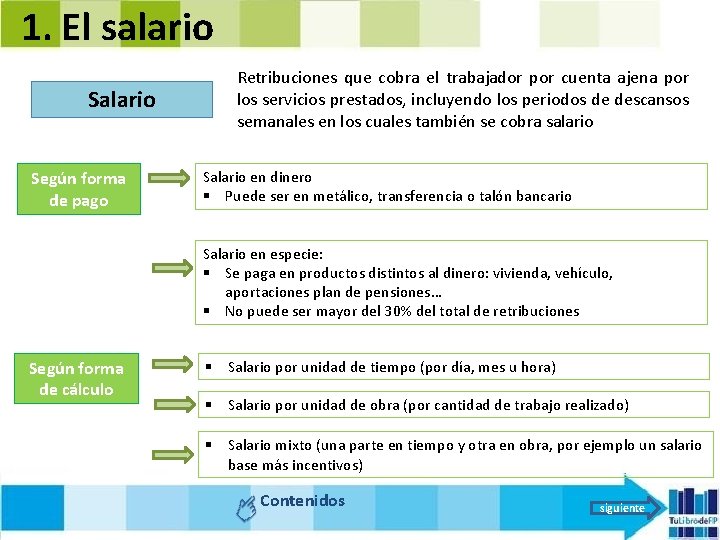 1. El salario

Salario

Retribuciones que cobra el trabajador por cuenta ajena por los servicios prestados, incluyendo los periodos de descansos semanales en los cuales también se cobra salario

Según forma de pago

Salario en dinero
▪ Puede ser en metálico, transferencia o talón bancario

Salario en especie:
▪ Se paga en productos distintos al dinero: vivienda, vehículo, aportaciones plan de pensiones…
▪ No puede ser mayor del 30% del total de retribuciones

Según forma de cálculo

▪ Salario por unidad de tiempo (por día, mes u hora)

▪ Salario por unidad de obra (por cantidad de trabajo realizado)

▪ Salario mixto (una parte en tiempo y otra en obra, por ejemplo un salario base más incentivos)

Contenidos

siguiente

TuLibrodeFP